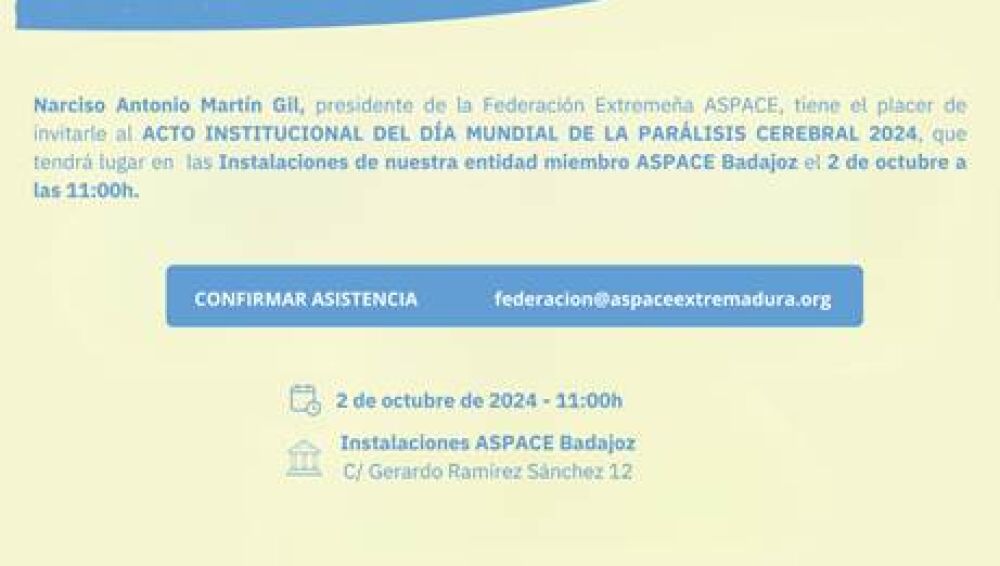 Narciso Antonio Martín Gil, presidente de la Federación Extremeña ASPACE, tiene el placer de invitarle al ACTO INSTITUCIONAL DEL DÍA MUNDIAL DE LA PARÁLISIS CEREBRAL 2024, que tendrá lugar en las Instalaciones de nuestra entidad miembro ASPACE Badajoz el 2 de octubre a las 11:00h.

CONFIRMAR ASISTENCIA federacion@aspaceextremadura.org

2 de octubre de 2024 - 11:00h

Instalaciones ASPACE Badajoz
C/ Gerardo Ramírez Sánchez 12